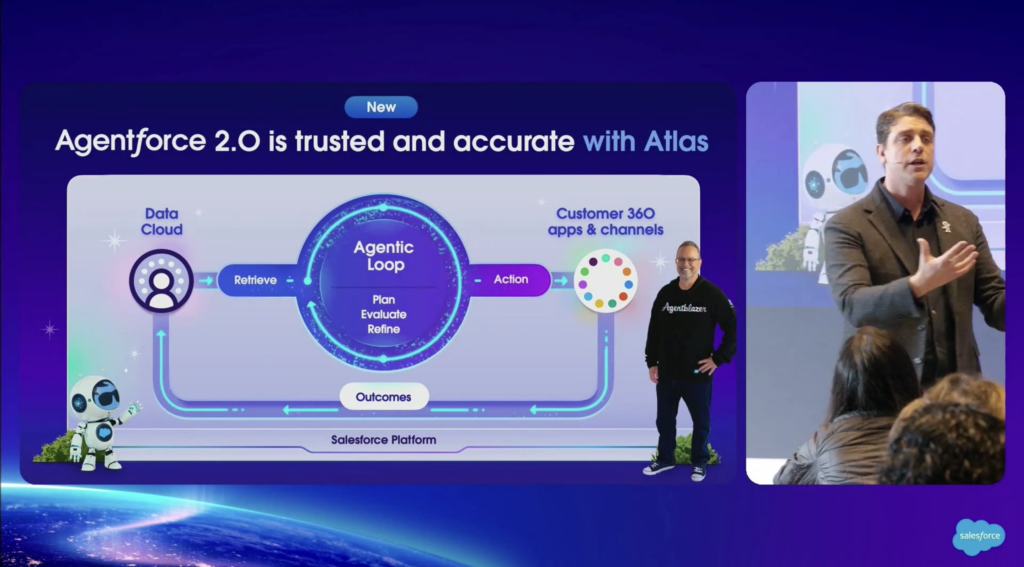 New

Agentforce 2.0 is trusted and accurate with Atlas

Data Cloud

Retrieve

Agentic Loop

Plan
Evaluate
Refine

Action

Customer 360 apps & channels

Outcomes

Salesforce Platform

Agentblazer

salesforce